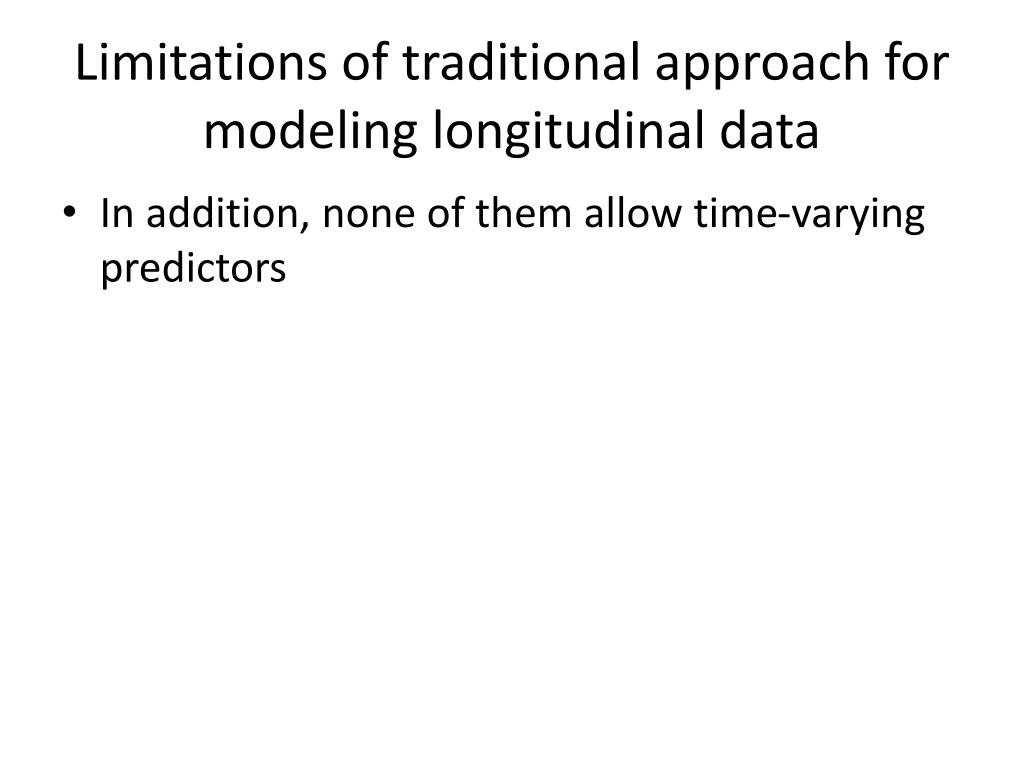 Limitations of traditional approach for modeling longitudinal data

• In addition, none of them allow time-varying predictors